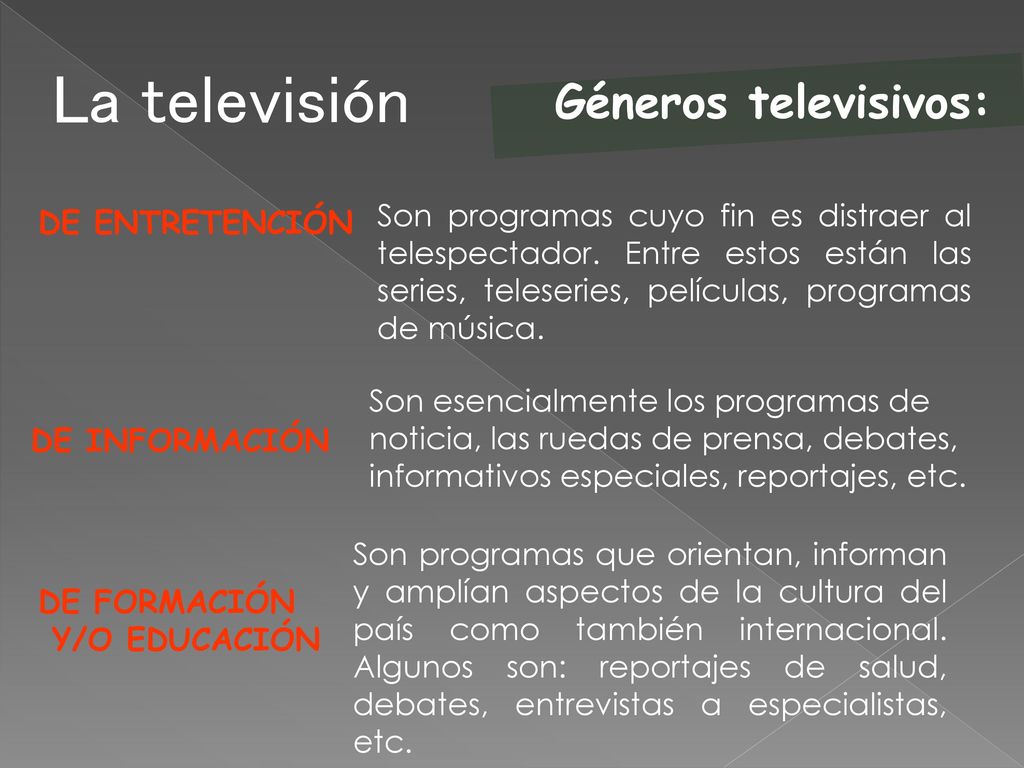 La televisión

Géneros televisivos:

DE ENTRETENCIÓN

Son programas cuyo fin es distraer al telespectador. Entre estos están las series, teleseries, películas, programas de música.

DE INFORMACIÓN

Son esencialmente los programas de noticia, las ruedas de prensa, debates, informativos especiales, reportajes, etc.

DE FORMACIÓN Y/O EDUCACIÓN

Son programas que orientan, informan y amplían aspectos de la cultura del país como también internacional. Algunos son: reportajes de salud, debates, entrevistas a especialistas, etc.